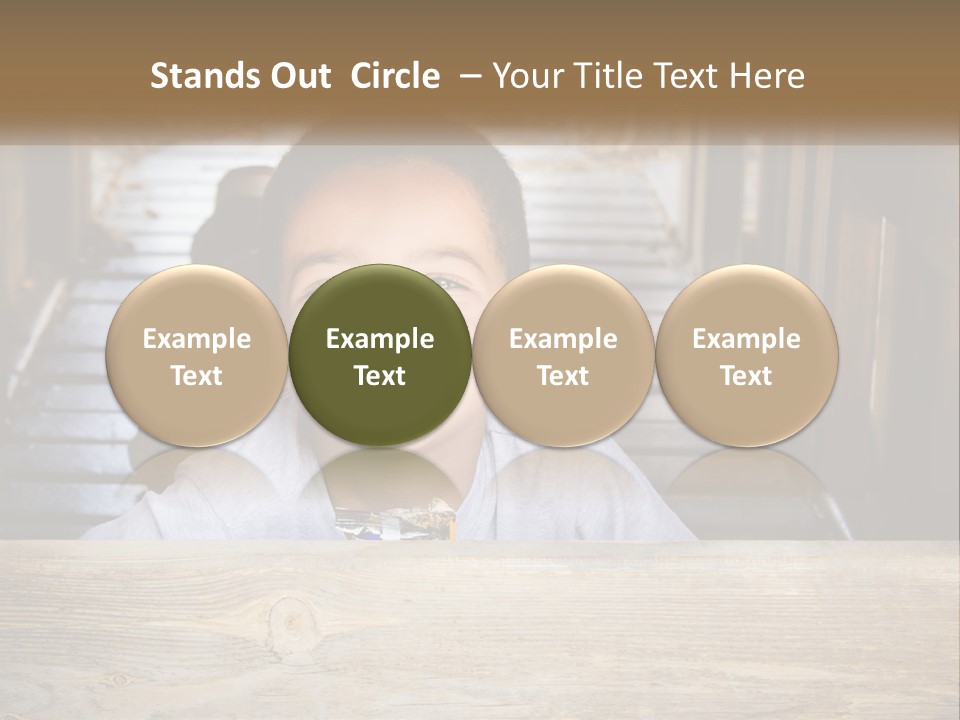 Stands Out Circle – Your Title Text Here

Example Text

Example Text

Example Text

Example Text